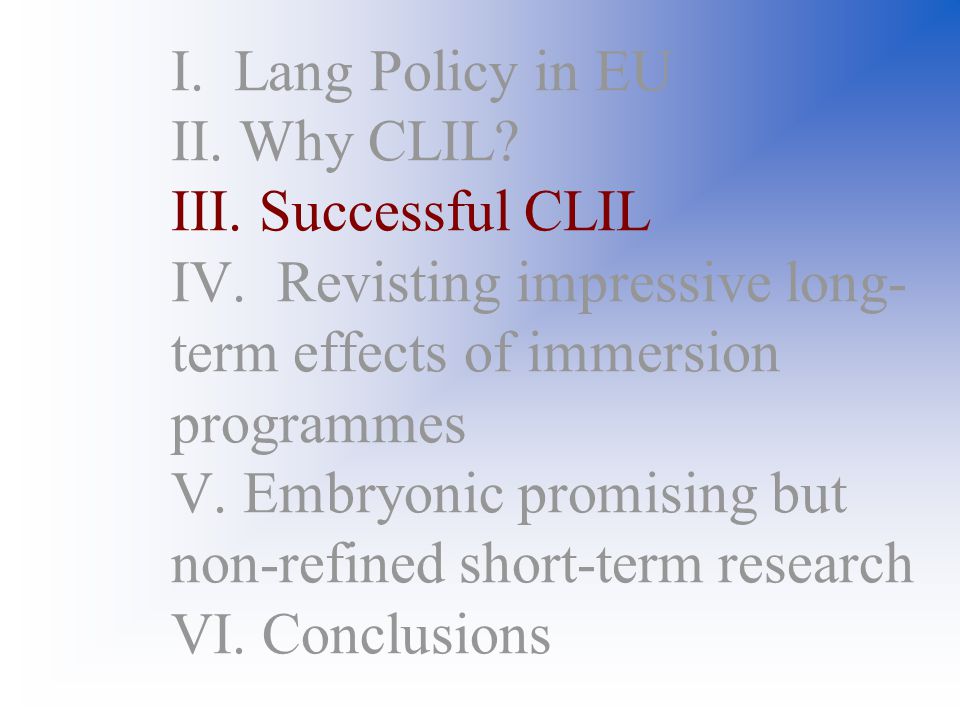 I. Lang Policy in EU
II. Why CLIL?
III. Successful CLIL
IV. Revisting impressive long-term effects of immersion programmes
V. Embryonic promising but non-refined short-term research
VI. Conclusions